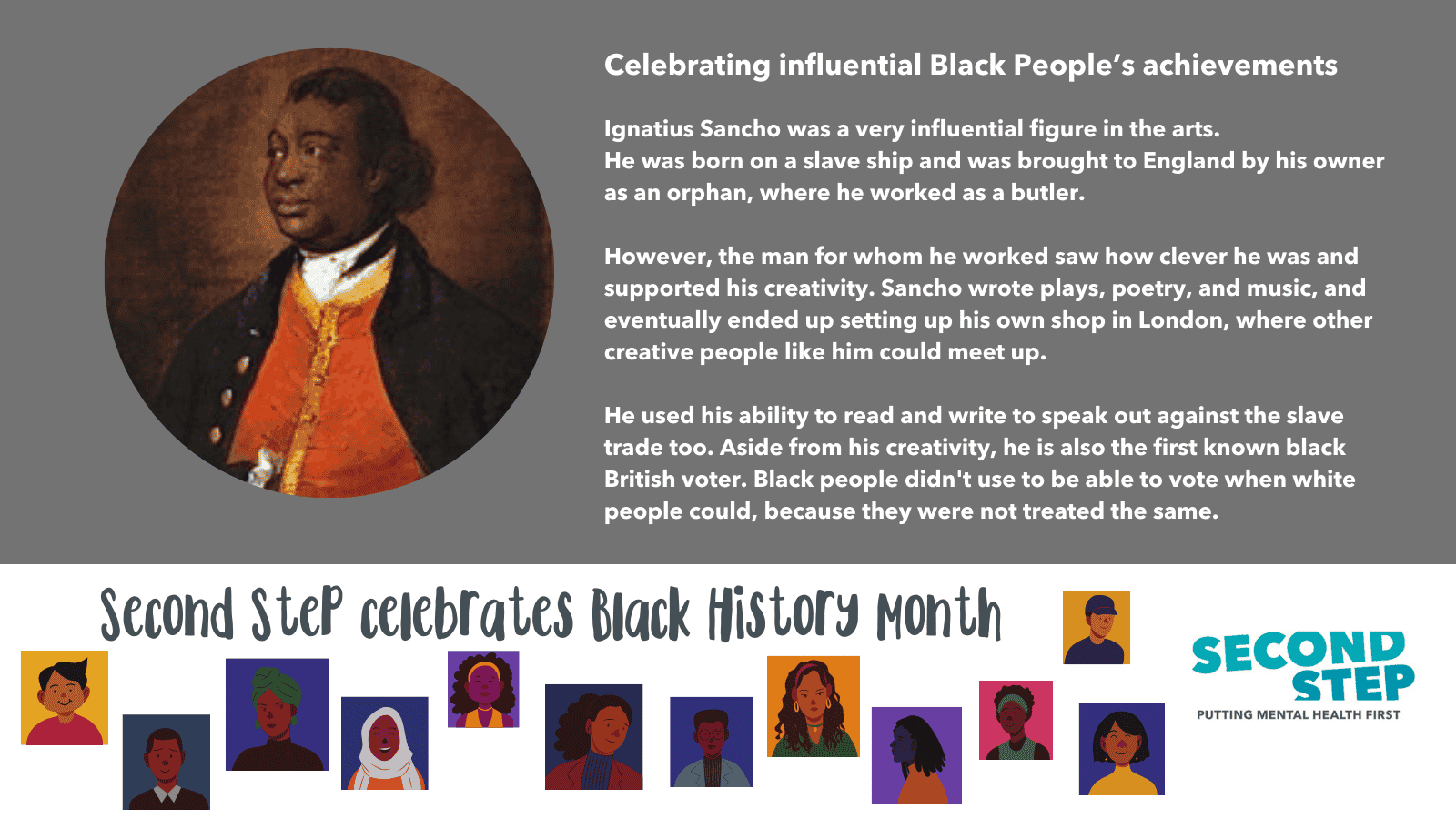 Celebrating influential Black People's achievements

Ignatius Sancho was a very influential figure in the arts.
He was born on a slave ship and was brought to England by his owner as an orphan, where he worked as a butler.

However, the man for whom he worked saw how clever he was and supported his creativity. Sancho wrote plays, poetry, and music, and eventually ended up setting up his own shop in London, where other creative people like him could meet up.

He used his ability to read and write to speak out against the slave trade too. Aside from his creativity, he is also the first known black British voter. Black people didn't use to be able to vote when white people could, because they were not treated the same.

Second Step celebrates Black History Month

SECOND STEP
PUTTING MENTAL HEALTH FIRST